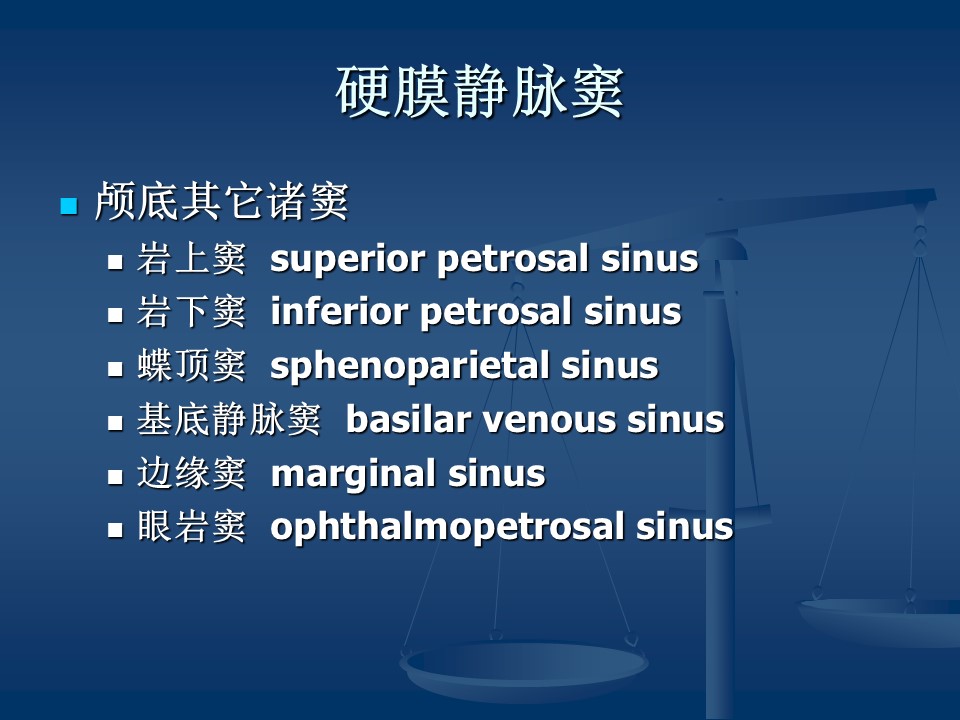 硬膜静脉窦

颅底其它诸窦

岩上窦 superior petrosal sinus

岩下窦 inferior petrosal sinus

蝶顶窦 sphenoparietal sinus

基底静脉窦 basilar venous sinus

边缘窦 marginal sinus

眼岩窦 ophthalmopetrosal sinus